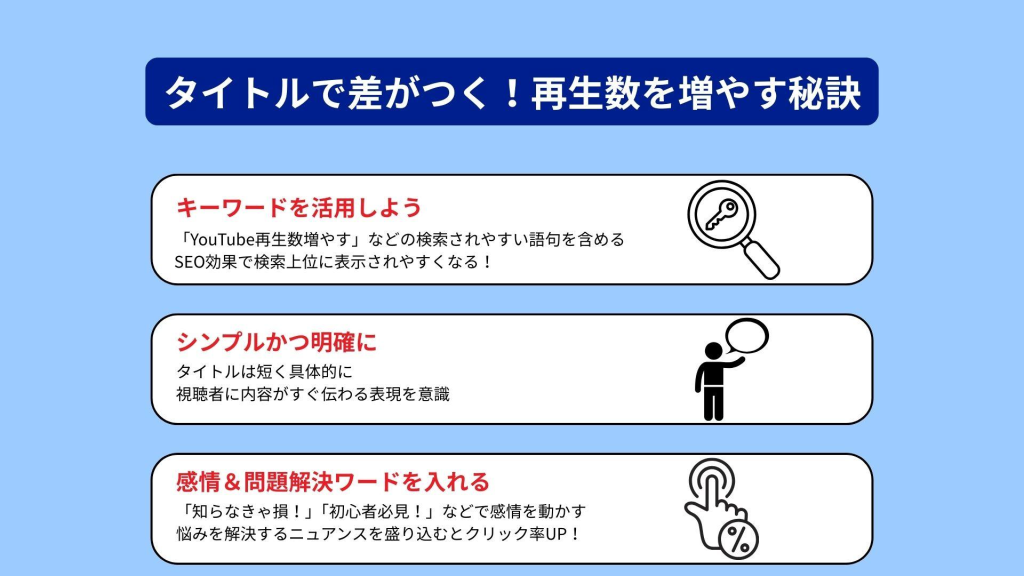 タイトルで差がつく！再生数を増やす秘訣

キーワードを活用しよう

「YouTube再生数増やす」などの検索されやすい語句を含める
SEO効果で検索上位に表示されやすくなる！

シンプルかつ明確に

タイトルは短く具体的に
視聴者に内容がすぐ伝わる表現を意識

感情＆問題解決ワードを入れる

「知らなきゃ損！」「初心者必見！」などで感情を動かす
悩みを解決するニュアンスを盛り込むとクリック率UP！

%